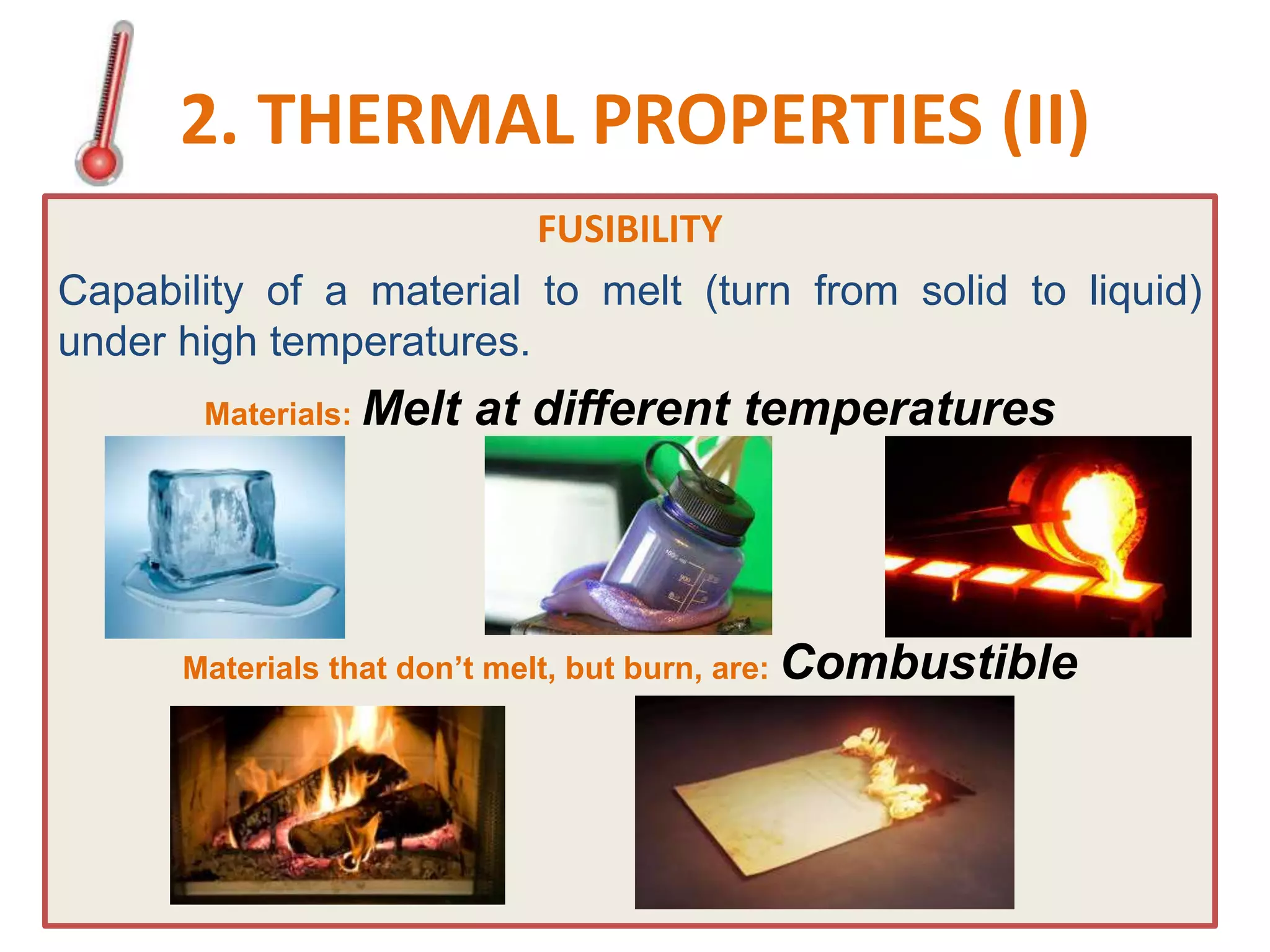 2. THERMAL PROPERTIES (II)

FUSIBILITY

Capability of a material to melt (turn from solid to liquid) under high temperatures.

Materials: Melt at different temperatures

Materials that don't melt, but burn, are: Combustible